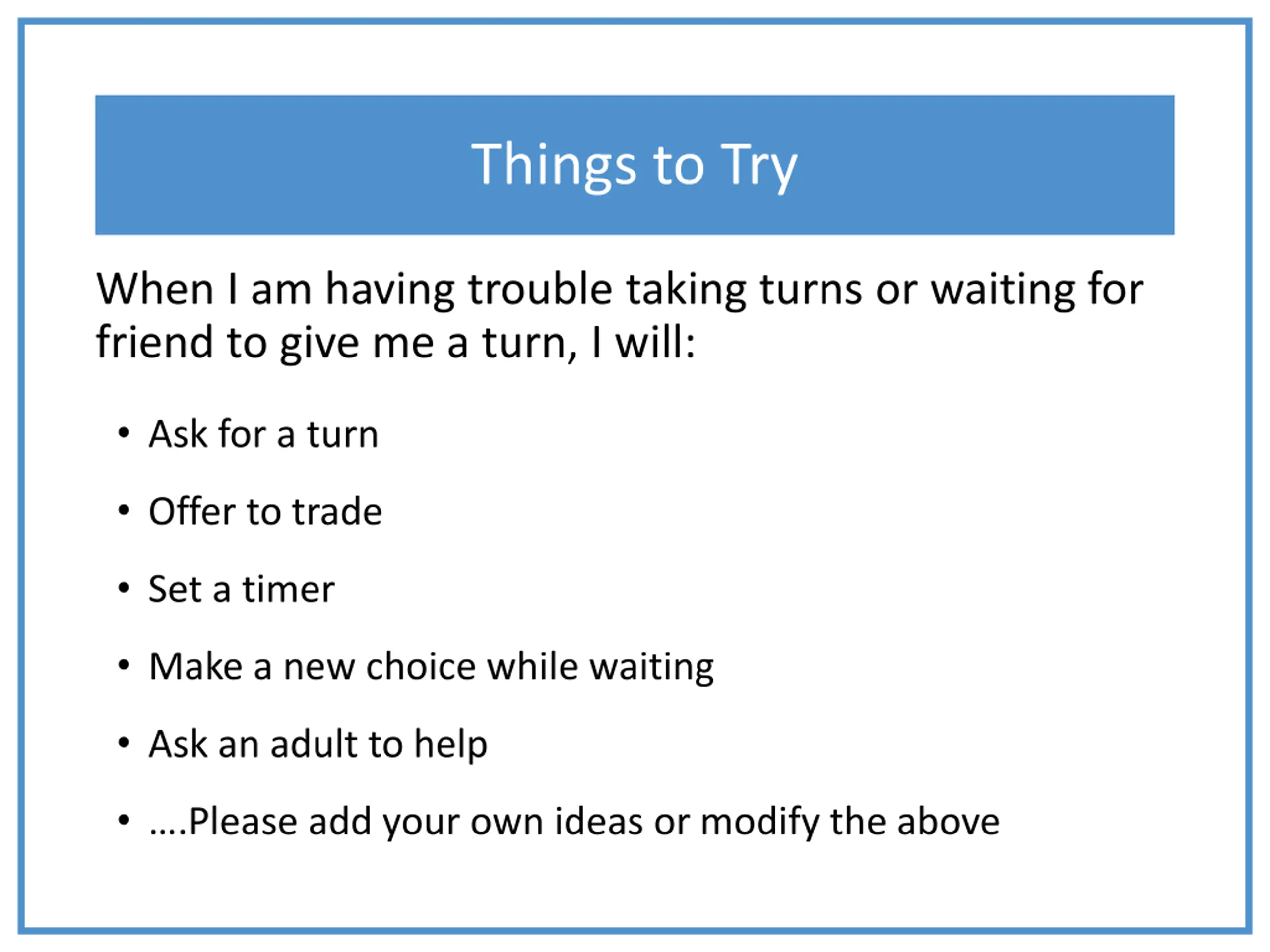 Things to Try

When I am having trouble taking turns or waiting for friend to give me a turn, I will:

• Ask for a turn
• Offer to trade
• Set a timer
• Make a new choice while waiting
• Ask an adult to help
• ….Please add your own ideas or modify the above